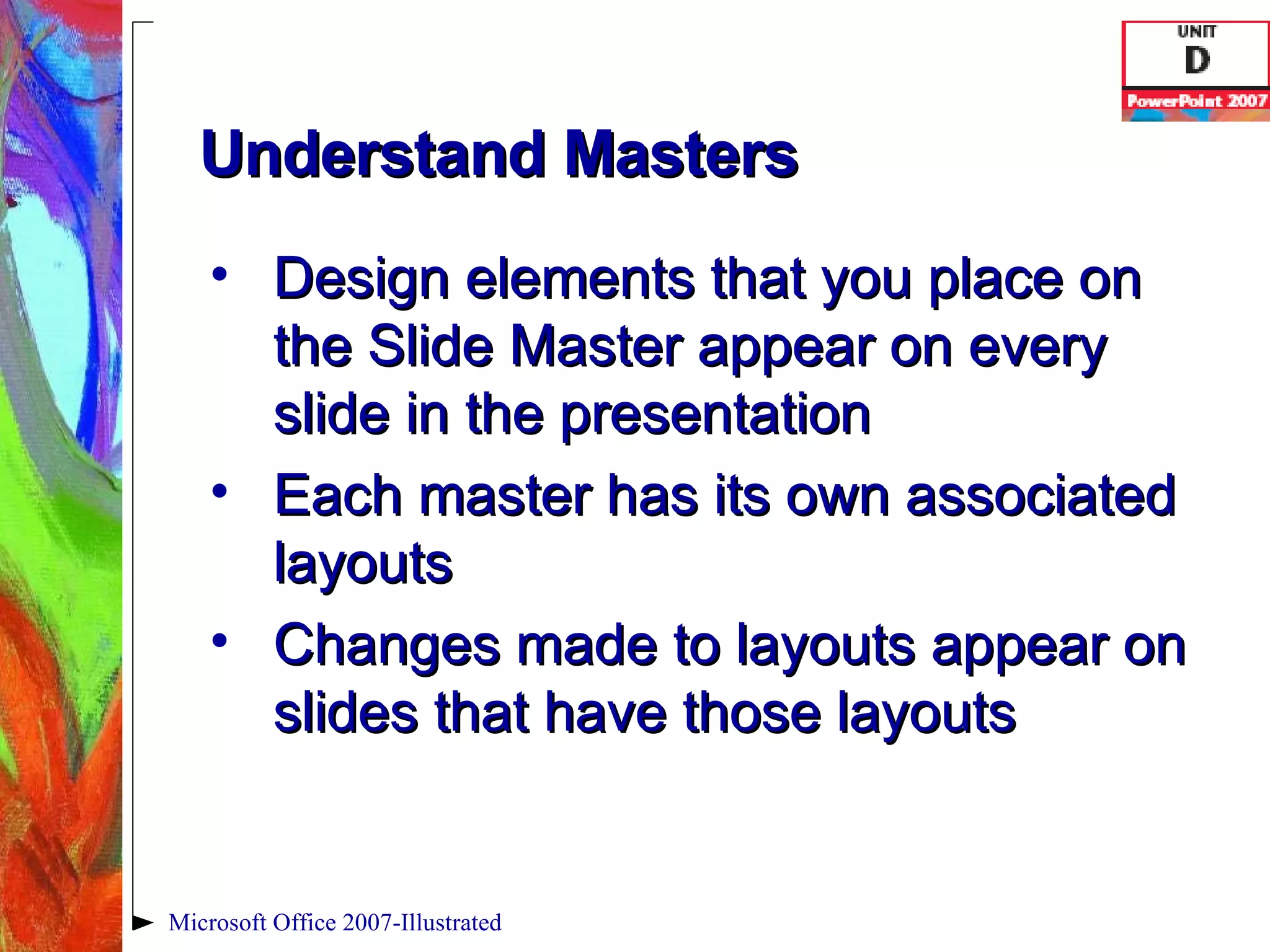 UNIT
D
PowerPoint 2007

Understand Masters

• Design elements that you place on the Slide Master appear on every slide in the presentation
• Each master has its own associated layouts
• Changes made to layouts appear on slides that have those layouts

Microsoft Office 2007-Illustrated